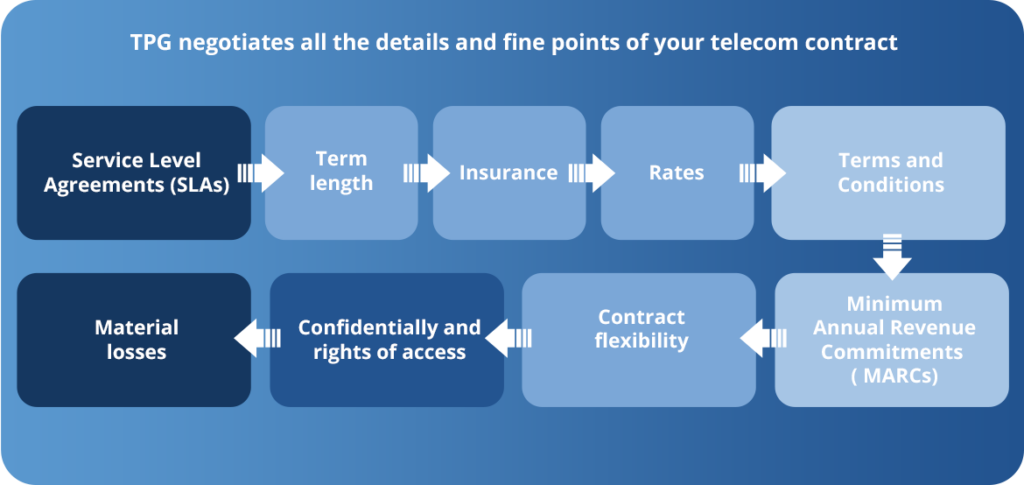 TPG negotiates all the details and fine points of your telecom contract

Service Level Agreements (SLAs)

Term length

Insurance

Rates

Terms and Conditions

Minimum Annual Revenue Commitments ( MARCs)

Contract flexibility

Confidentially and rights of access

Material losses